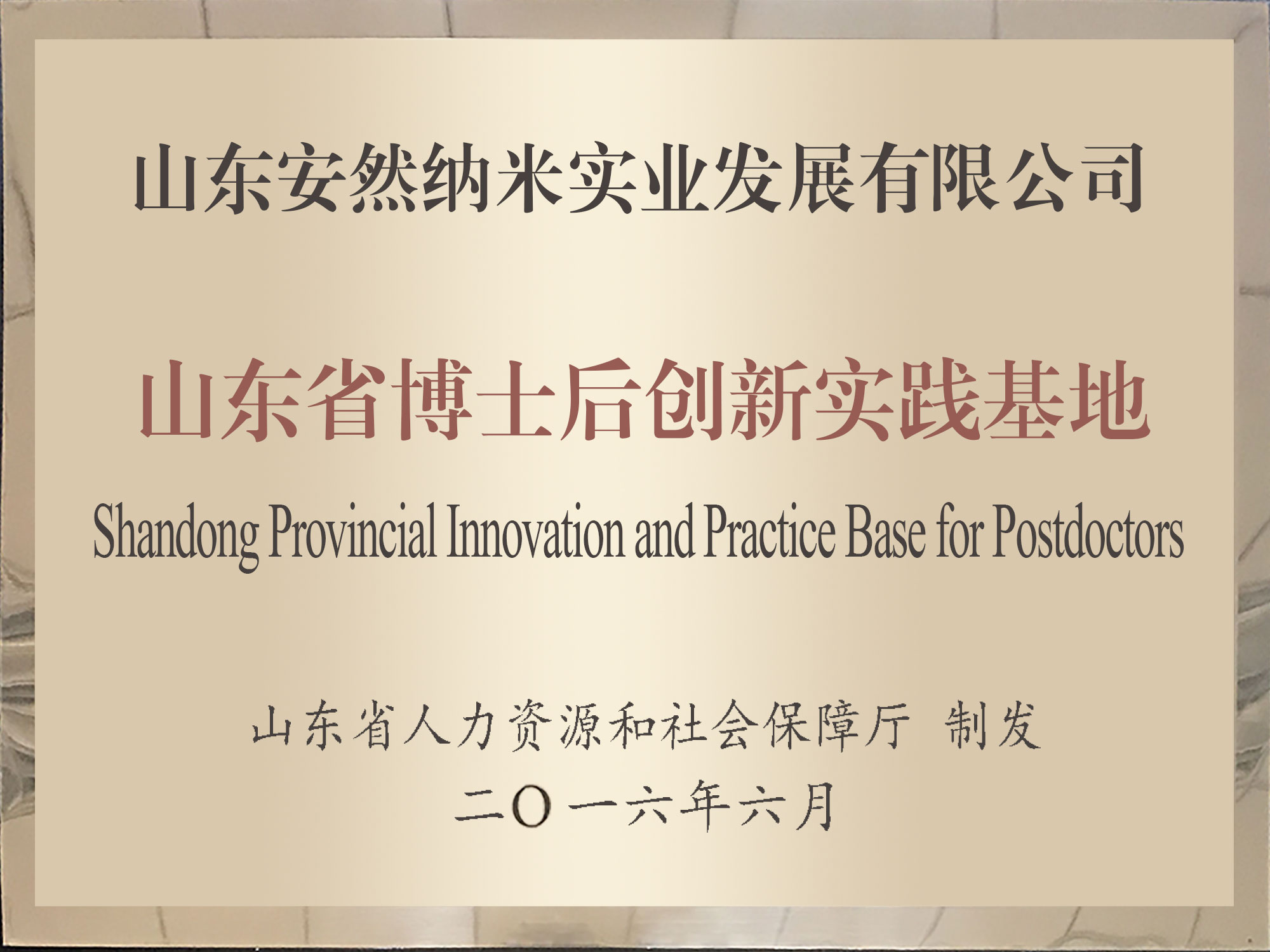 山东安然纳米实业发展有限公司

山东省博士后创新实践基地

Shandong Provincial Innovation and Practice Base for Postdoctors

山东省人力资源和社会保障厅 制发

二〇一六年六月